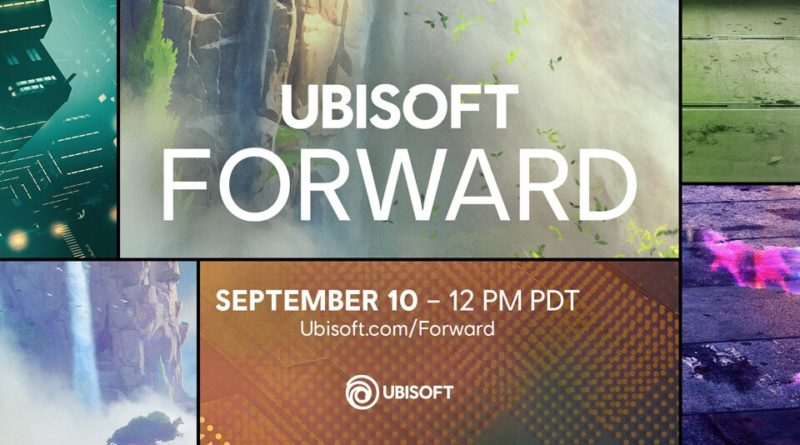 UBISOFT
FORWARD

SEPTEMBER 10 – 12 PM PDT
Ubisoft.com/Forward

UBISOFT